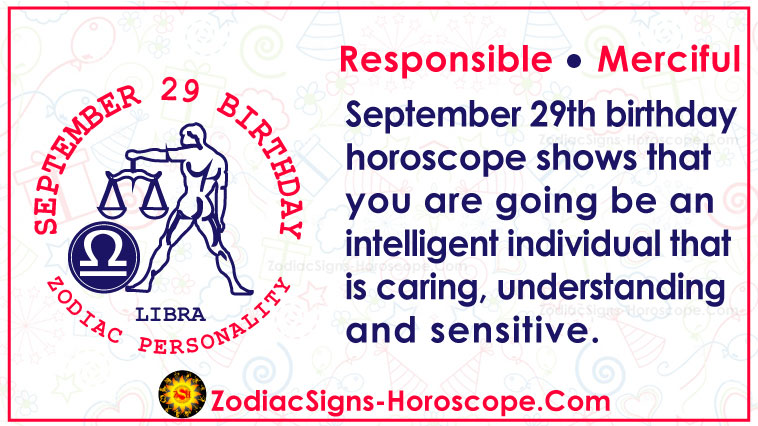 SEPTEMBER 29 BIRTHDAY

LIBRA

ZODIAC PERSONALITY

Responsible • Merciful

September 29th birthday horoscope shows that you are going be an intelligent individual that is caring, understanding and sensitive.

ZodiacSigns-Horoscope.Com

ZodiacSigns-Horoscope.Com

ZodiacSigns-Horoscope.Com

ZodiacSigns-Horoscope.Com